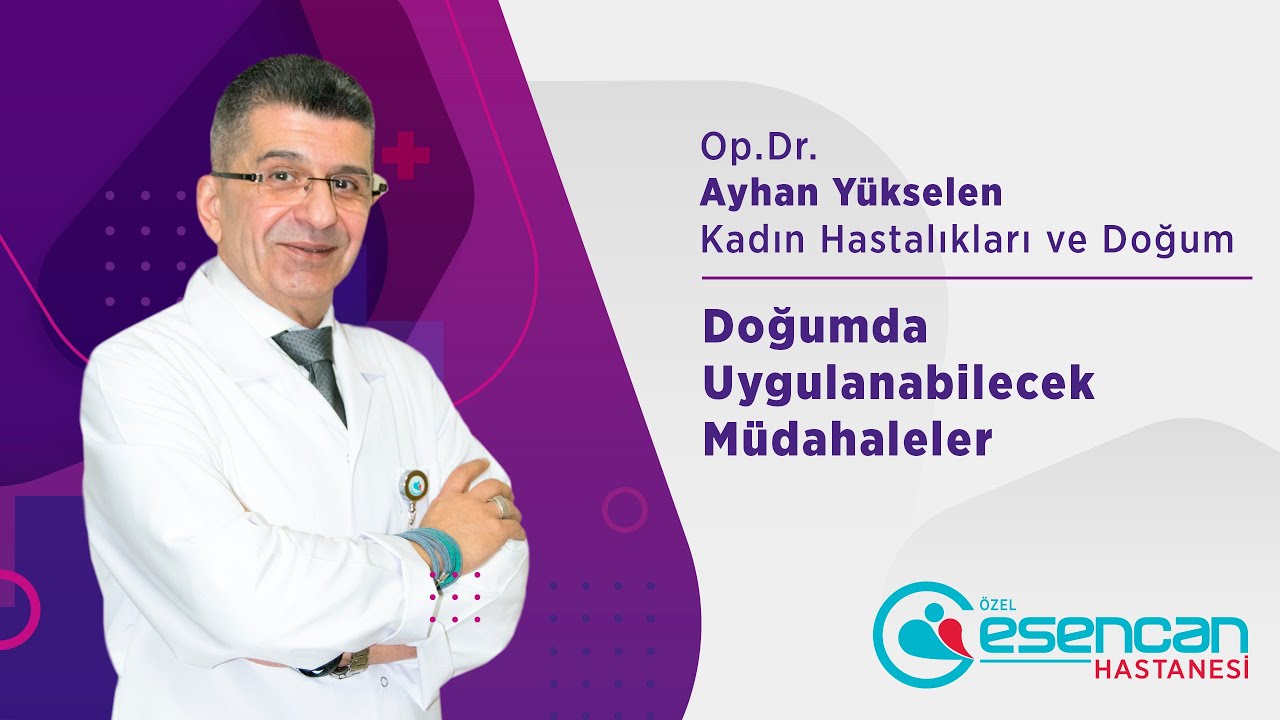 Op.Dr.
Ayhan Yükselen
Kadın Hastalıkları ve Doğum

Doğumda Uygulanabilecek Müdahaleler

ÖZEL
esencan
HASTANESİ